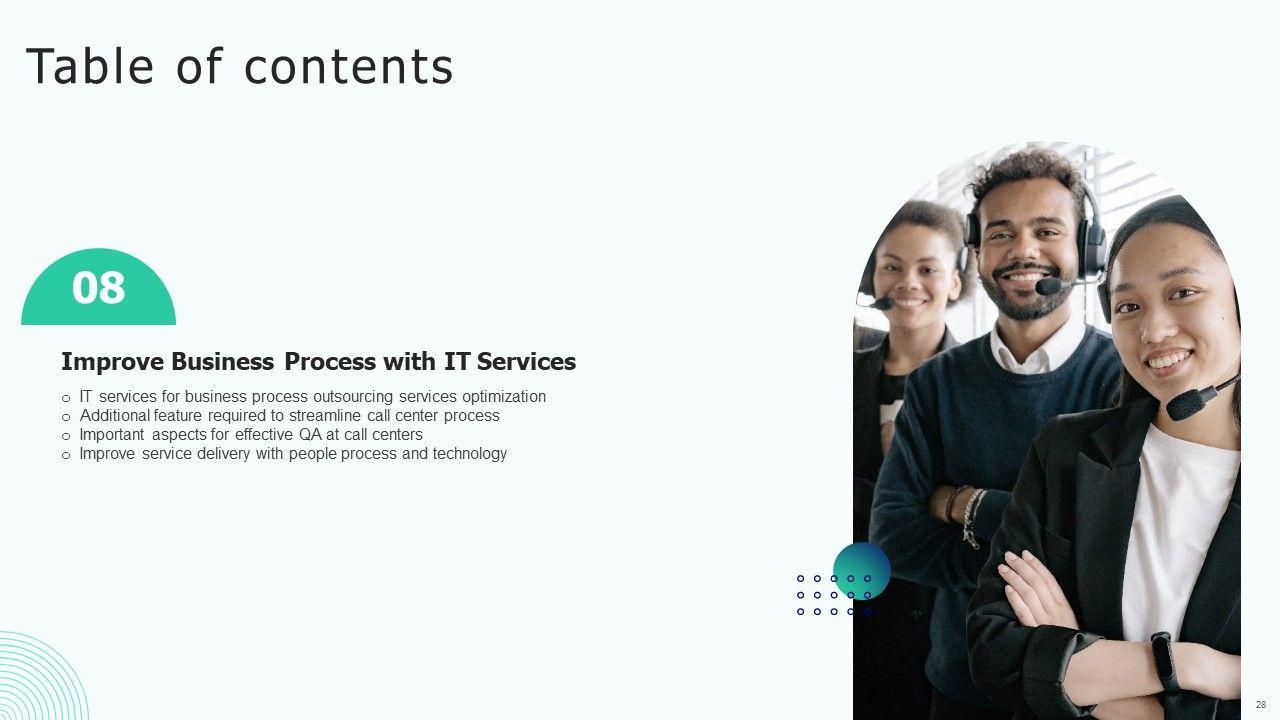 Table of contents

08

Improve Business Process with IT Services

o IT services for business process outsourcing services optimization
o Additional feature required to streamline call center process
o Important aspects for effective QA at call centers
o Improve service delivery with people process and technology

28